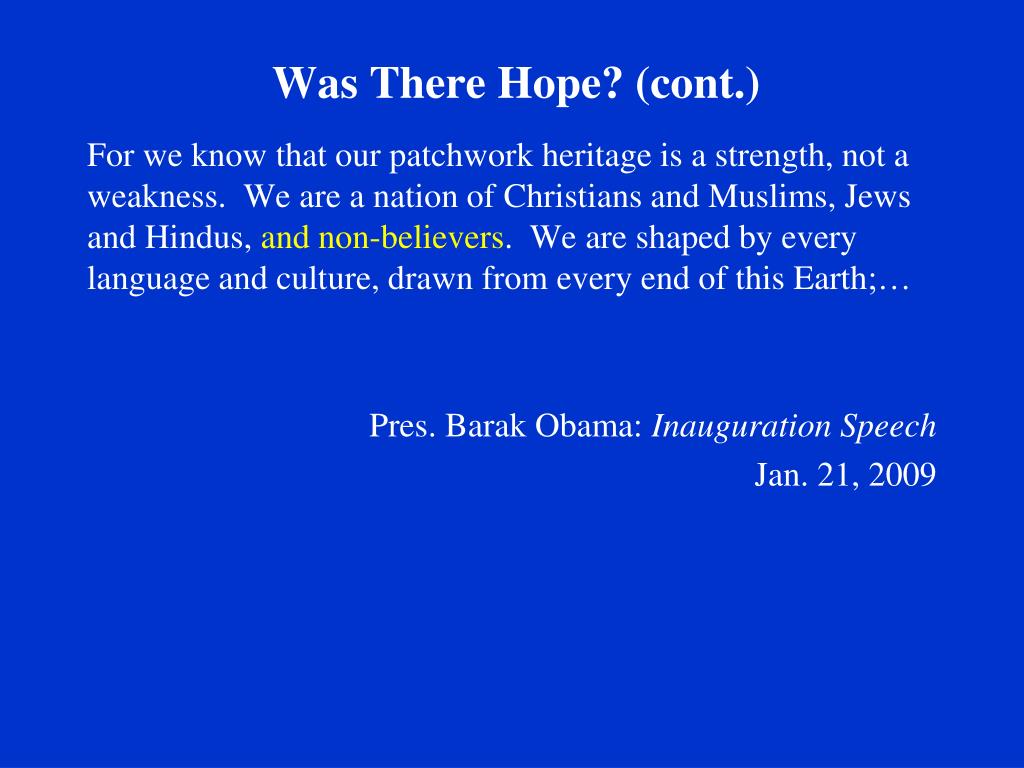 Was There Hope? (cont.)

For we know that our patchwork heritage is a strength, not a weakness. We are a nation of Christians and Muslims, Jews and Hindus, and non-believers. We are shaped by every language and culture, drawn from every end of this Earth;…

Pres. Barak Obama: Inauguration Speech
Jan. 21, 2009